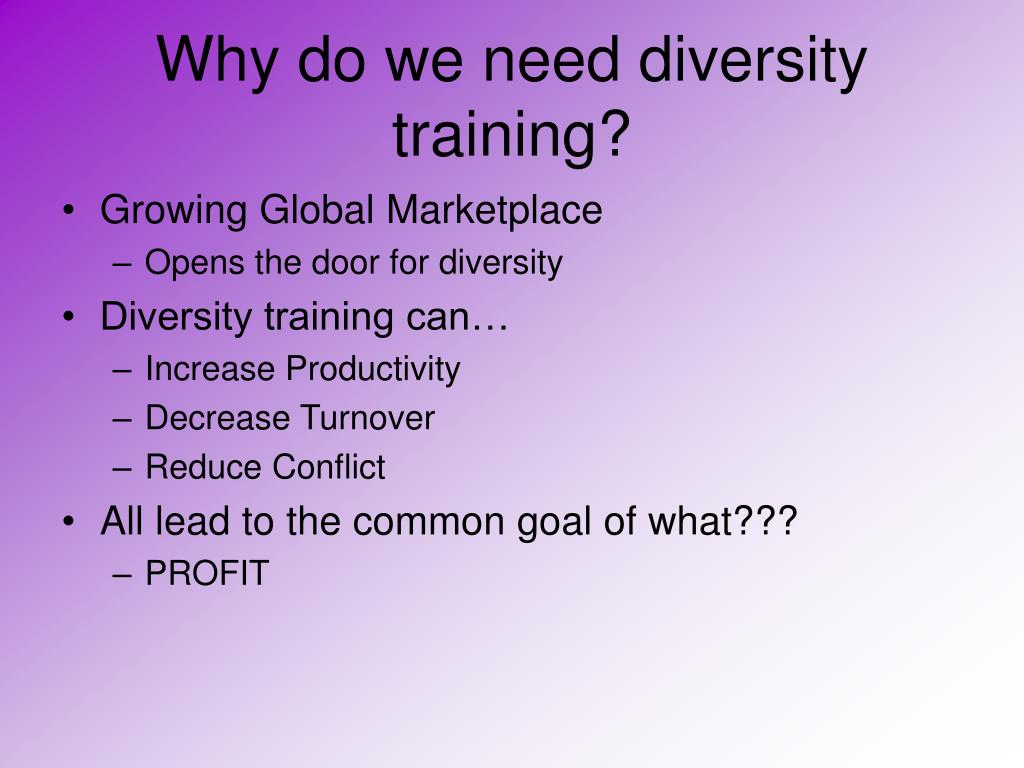 Why do we need diversity training?

• Growing Global Marketplace
– Opens the door for diversity
• Diversity training can…
– Increase Productivity
– Decrease Turnover
– Reduce Conflict
• All lead to the common goal of what???
– PROFIT